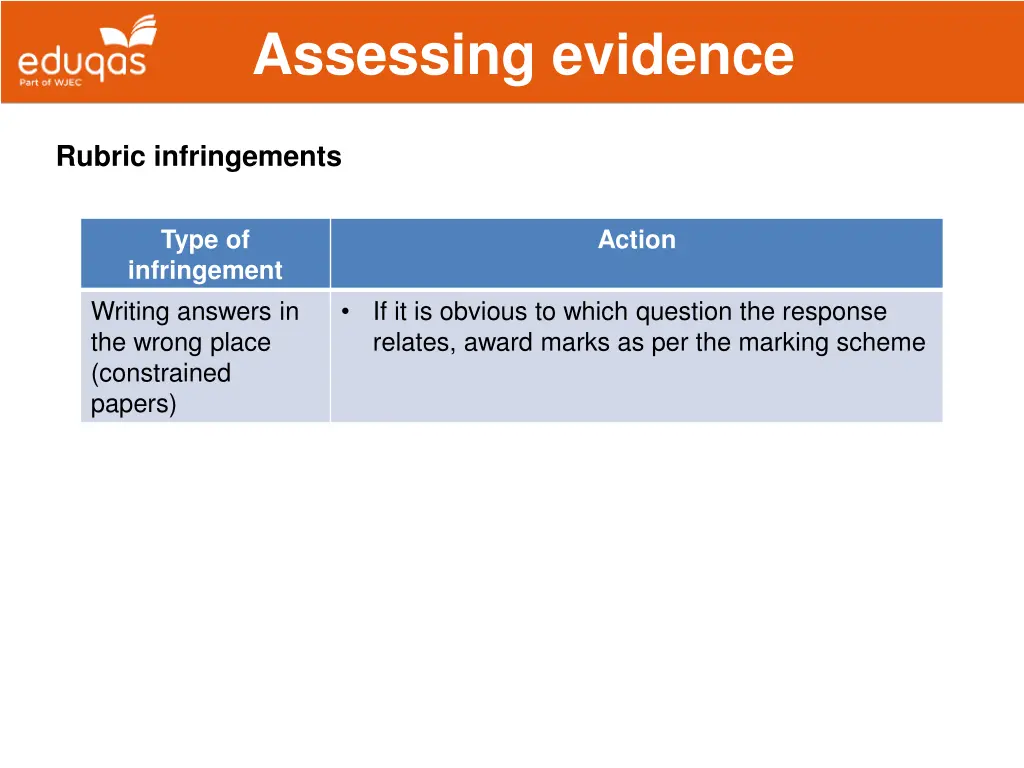 eduqas
Part of WJEC

Assessing evidence

Rubric infringements

| Type of infringement | Action |
|---|---|
| Writing answers in the wrong place (constrained papers) | • If it is obvious to which question the response relates, award marks as per the marking scheme |